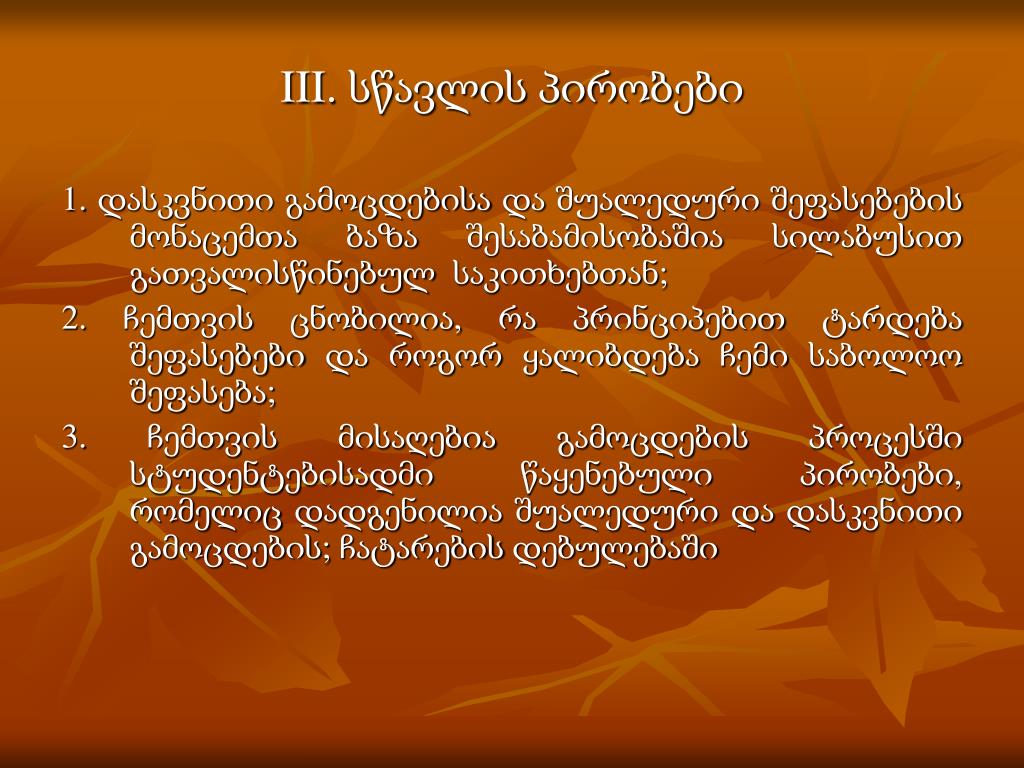 III. სწავლის პირობები

1. დასკვნითი გამოცდებისა და შუალედური შეფასებების მონაცემთა ბაზა შესაბამისობაშია სილაბუსით გათვალისწინებულ საკითხებთან;

2. ჩემთვის ცნობილია, რა პრინციპებით ტარდება შეფასებები და როგორ ყალიბდება ჩემი საბოლოო შეფასება;

3. ჩემთვის მისაღებია გამოცდების პროცესში სტუდენტებისადმი წაყენებული პირობები, რომელიც დადგენილია შუალედური და დასკვნითი გამოცდების; ჩატარების დებულებაში